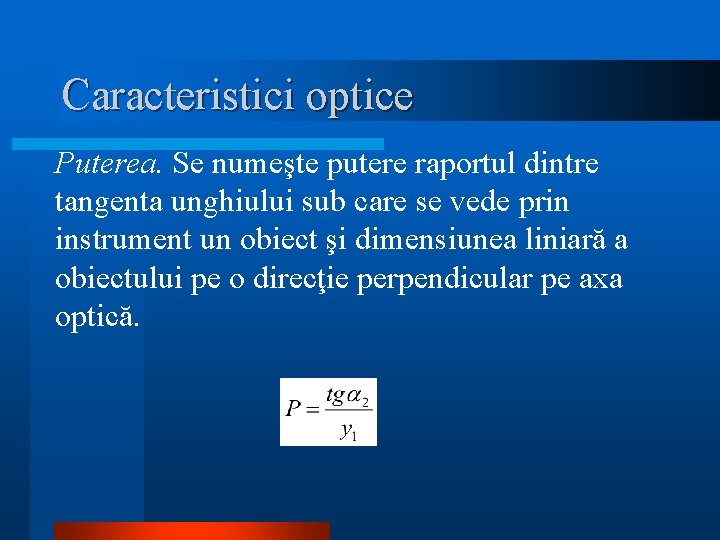 Caracteristici optice

Puterea. Se numeşte putere raportul dintre tangenta unghiului sub care se vede prin instrument un obiect şi dimensiunea liniară a obiectului pe o direcţie perpendicular pe axa optică.

$P = \frac{tg\alpha_2}{y_1}$